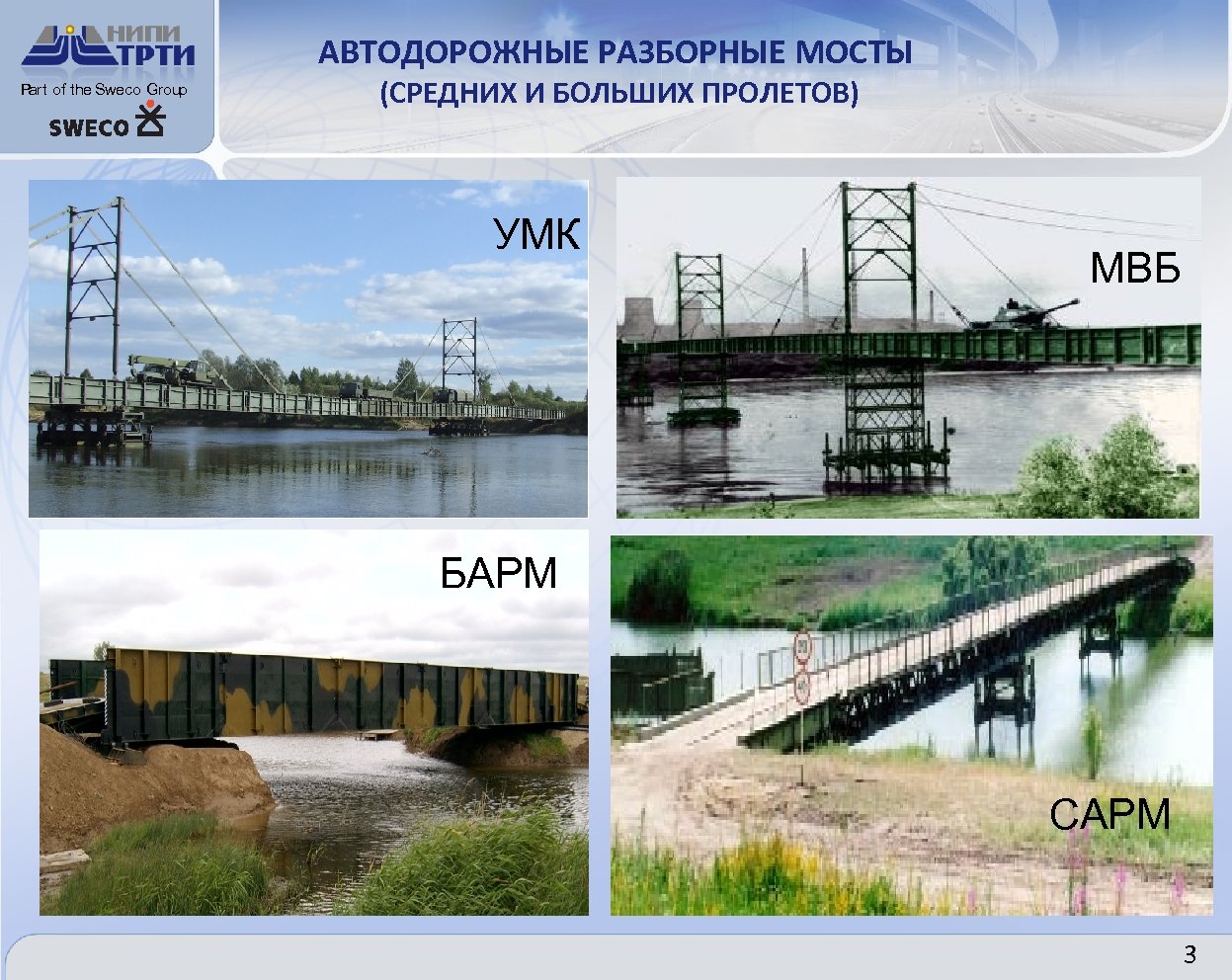 НИПИ ТРТИ
Part of the Sweco Group
SWECO

АВТОДОРОЖНЫЕ РАЗБОРНЫЕ МОСТЫ
(СРЕДНИХ И БОЛЬШИХ ПРОЛЕТОВ)

УМК

МВБ

БАРМ

САРМ

3